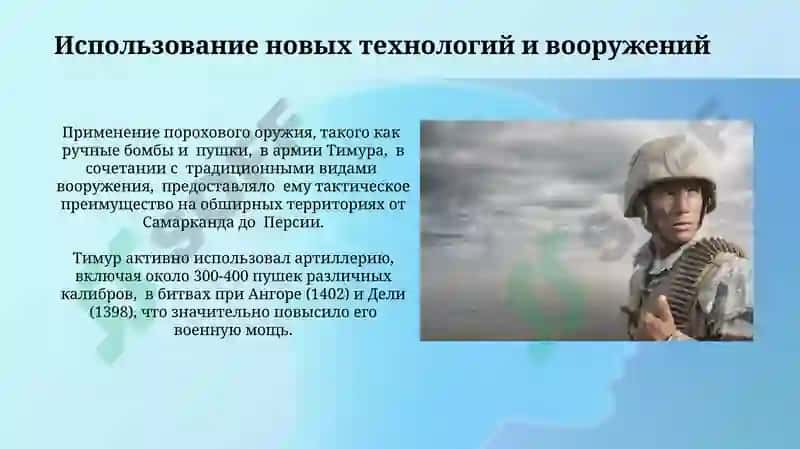 Использование новых технологий и вооружений

Применение порохового оружия, такого как ручные бомбы и пушки, в армии Тимура, в сочетании с традиционными видами вооружения, предоставляло ему тактическое преимущество на обширных территориях от Самарканда до Персии.

Тимур активно использовал артиллерию, включая около 300-400 пушек различных калибров, в битвах при Ангоре (1402) и Дели (1398), что значительно повысило его военную мощь.